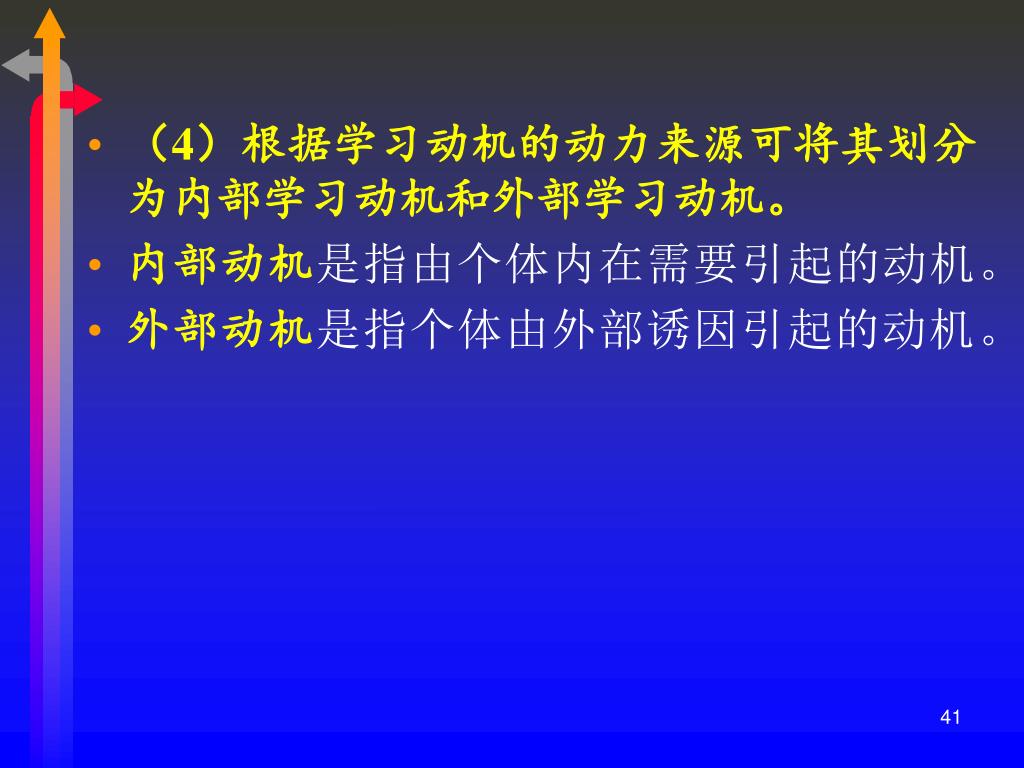 • （4）根据学习动机的动力来源可将其划分为内部学习动机和外部学习动机。

• 内部动机是指由个体内在需要引起的动机。

• 外部动机是指个体由外部诱因引起的动机。

41